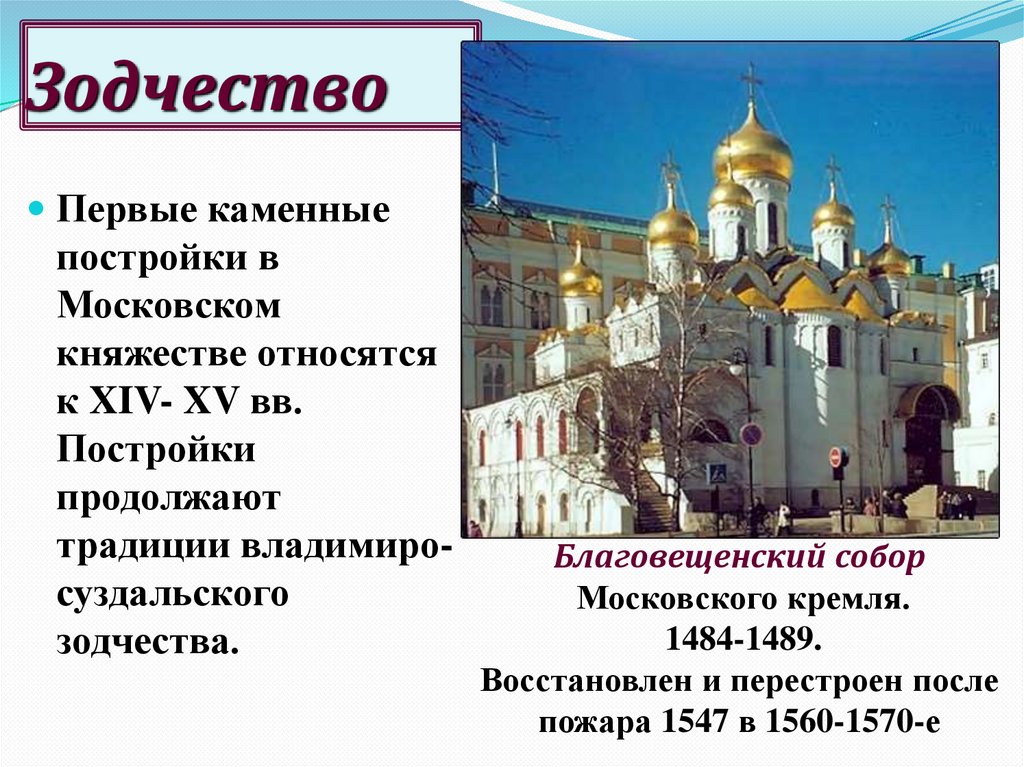 Зодчество

Первые каменные постройки в Московском княжестве относятся к XIV- XV вв. Постройки продолжают традиции владимиро-суздальского зодчества.

Благовещенский собор
Московского кремля.
1484-1489.
Восстановлен и перестроен после пожара 1547 в 1560-1570-е